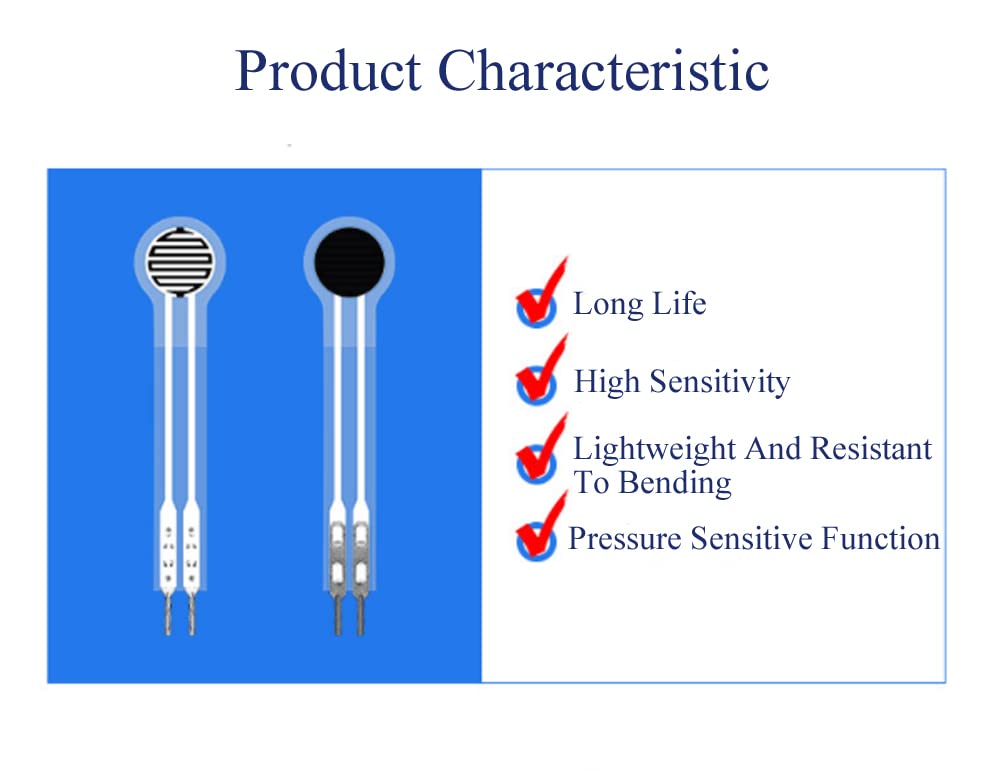 Product Characteristic

Long Life

High Sensitivity

Lightweight And Resistant To Bending

Pressure Sensitive Function